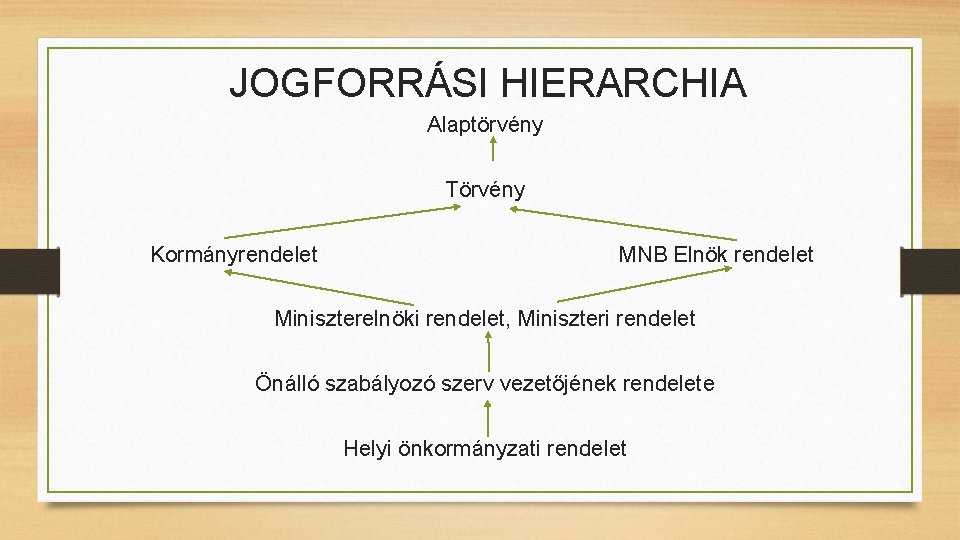 JOGFORRÁSI HIERARCHIA

Alaptörvény

Törvény

Kormányrendelet

MNB Elnök rendelet

Miniszterelnöki rendelet, Miniszteri rendelet

Önálló szabályozó szerv vezetőjének rendelete

Helyi önkormányzati rendelet